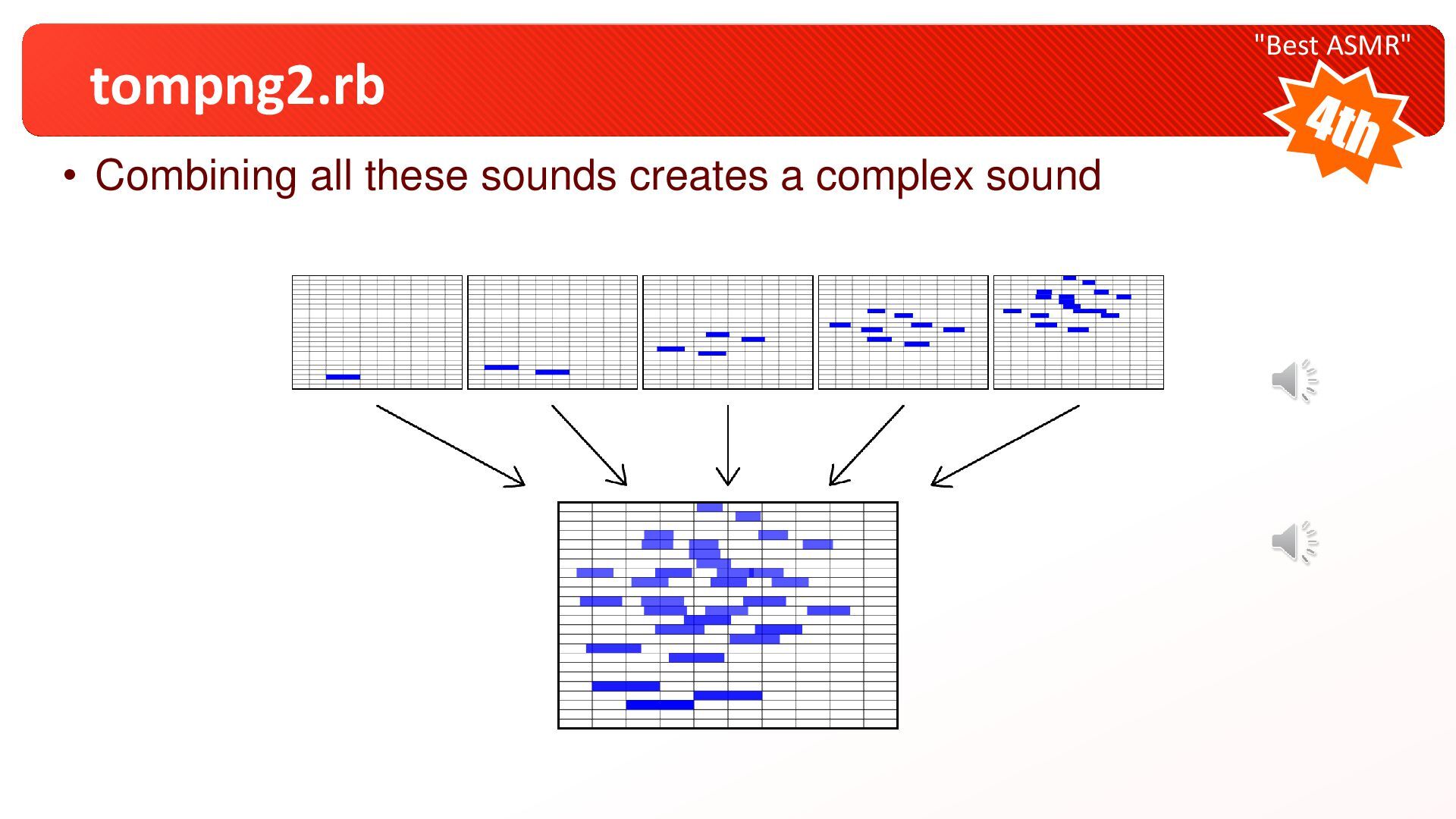 tompng2.rb

"Best ASMR"

4th

• Combining all these sounds creates a complex sound